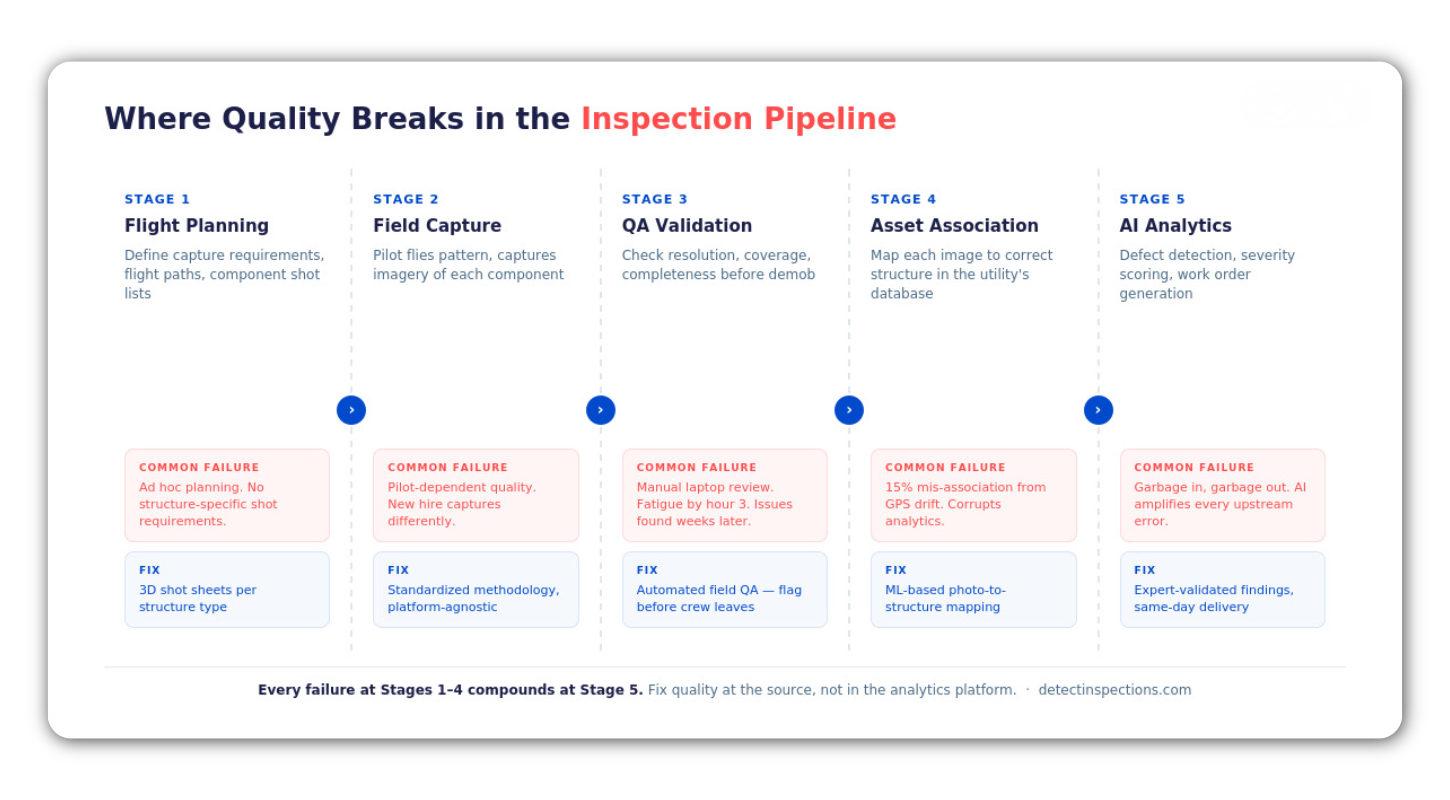 Where Quality Breaks in the Inspection Pipeline

STAGE 1
Flight Planning
Define capture requirements, flight paths, component shot lists

COMMON FAILURE
Ad hoc planning. No structure-specific shot requirements.

FIX
3D shot sheets per structure type

STAGE 2
Field Capture
Pilot flies pattern, captures imagery of each component

COMMON FAILURE
Pilot-dependent quality. New hire captures differently.

FIX
Standardized methodology, platform-agnostic

STAGE 3
QA Validation
Check resolution, coverage, completeness before demob

COMMON FAILURE
Manual laptop review. Fatigue by hour 3. Issues found weeks later.

FIX
Automated field QA — flag before crew leaves

STAGE 4
Asset Association
Map each image to correct structure in the utility's database

COMMON FAILURE
15% mis-association from GPS drift. Corrupts analytics.

FIX
ML-based photo-to-structure mapping

STAGE 5
AI Analytics
Defect detection, severity scoring, work order generation

COMMON FAILURE
Garbage in, garbage out. AI amplifies every upstream error.

FIX
Expert-validated findings, same-day delivery

Every failure at Stages 1–4 compounds at Stage 5. Fix quality at the source, not in the analytics platform. · detectinspections.com